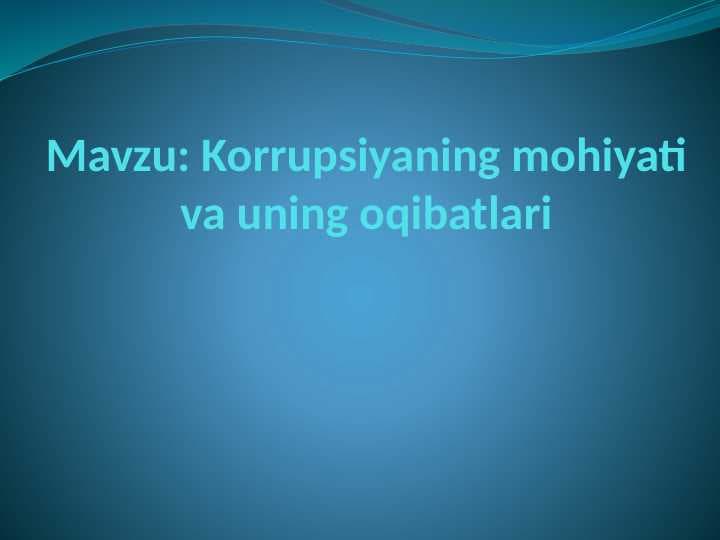 Mavzu: Korrupsiyaning mohiyati va uning oqibatlari